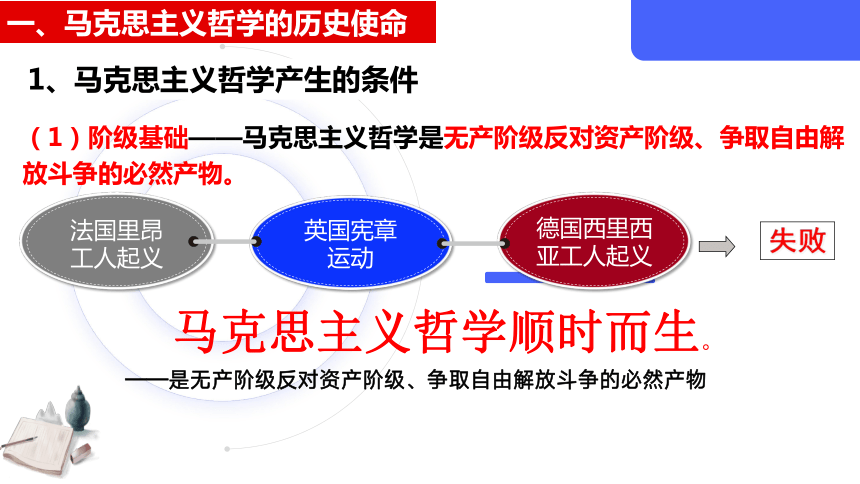 一、马克思主义哲学的历史使命

1、马克思主义哲学产生的条件

（1）阶级基础——马克思主义哲学是无产阶级反对资产阶级、争取自由解放斗争的必然产物。

法国里昂工人起义

英国宪章运动

德国西里西亚工人起义

失败

马克思主义哲学顺时而生。

——是无产阶级反对资产阶级、争取自由解放斗争的必然产物